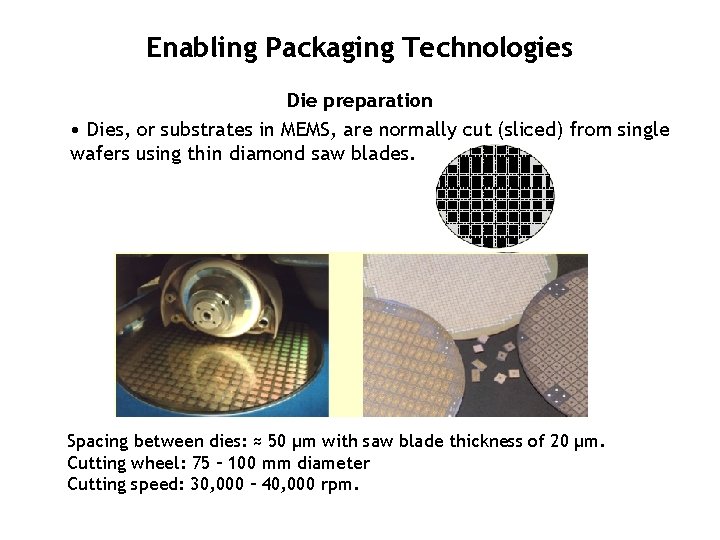 Enabling Packaging Technologies

Die preparation

• Dies, or substrates in MEMS, are normally cut (sliced) from single wafers using thin diamond saw blades.

Spacing between dies: ≈ 50 μm with saw blade thickness of 20 μm.
Cutting wheel: 75 – 100 mm diameter
Cutting speed: 30,000 – 40,000 rpm.